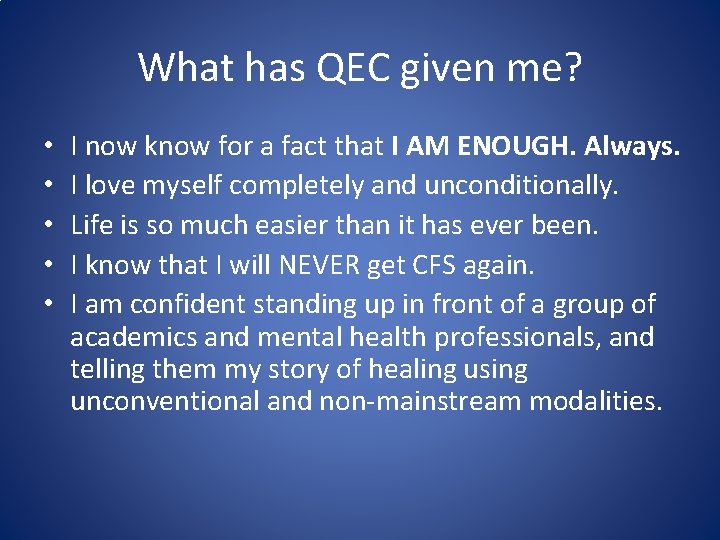 What has QEC given me?

• I now know for a fact that I AM ENOUGH. Always.
• I love myself completely and unconditionally.
• Life is so much easier than it has ever been.
• I know that I will NEVER get CFS again.
• I am confident standing up in front of a group of academics and mental health professionals, and telling them my story of healing using unconventional and non-mainstream modalities.